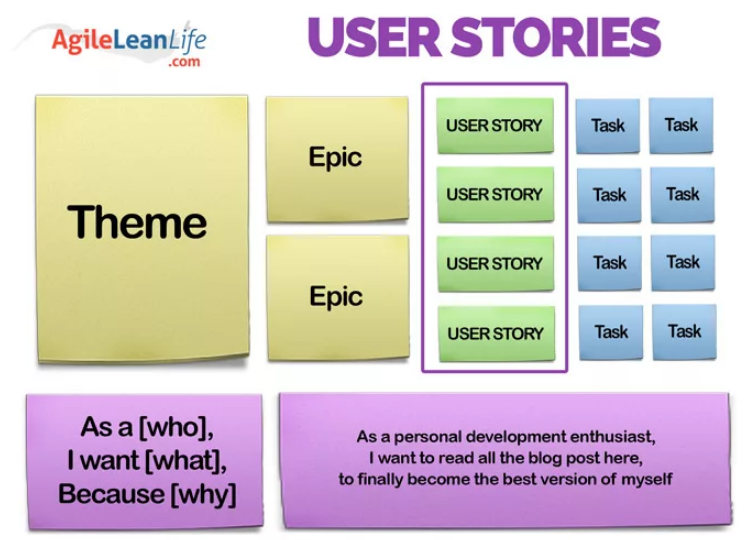 AgileLeanLife
.com

USER STORIES

Theme

Epic

Epic

USER STORY

USER STORY

USER STORY

USER STORY

Task Task

Task Task

Task Task

Task Task

As a [who],
I want [what],
Because [why]

As a personal development enthusiast,
I want to read all the blog post here,
to finally become the best version of myself